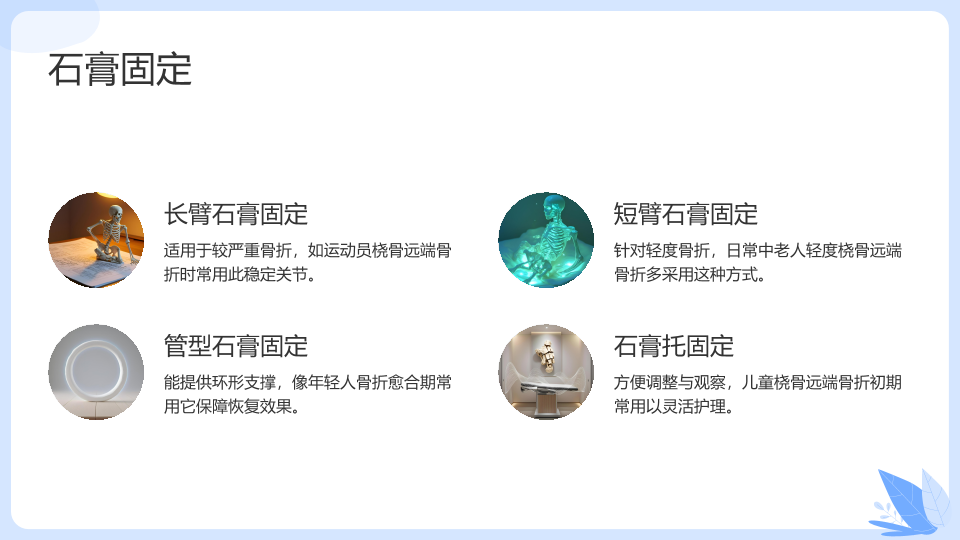 石膏固定

长臂石膏固定

适用于较严重骨折，如运动员桡骨远端骨折时常用此稳定关节。

短臂石膏固定

针对轻度骨折，日常中老人轻度桡骨远端骨折多采用这种方式。

管型石膏固定

能提供环形支撑，像年轻人骨折愈合期常用它保障恢复效果。

石膏托固定

方便调整与观察，儿童桡骨远端骨折初期常用以灵活护理。